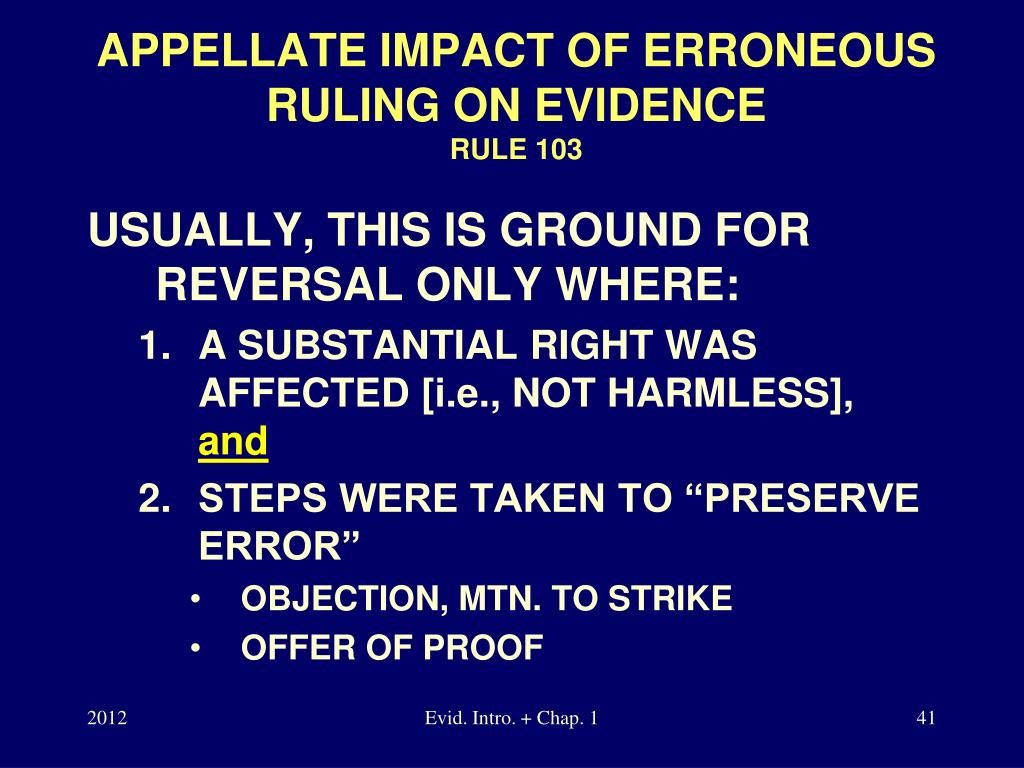 APPELLATE IMPACT OF ERRONEOUS RULING ON EVIDENCE
RULE 103

USUALLY, THIS IS GROUND FOR REVERSAL ONLY WHERE:

1. A SUBSTANTIAL RIGHT WAS AFFECTED [i.e., NOT HARMLESS], and
2. STEPS WERE TAKEN TO “PRESERVE ERROR”
• OBJECTION, MTN. TO STRIKE
• OFFER OF PROOF

2012

Evid. Intro. + Chap. 1

41